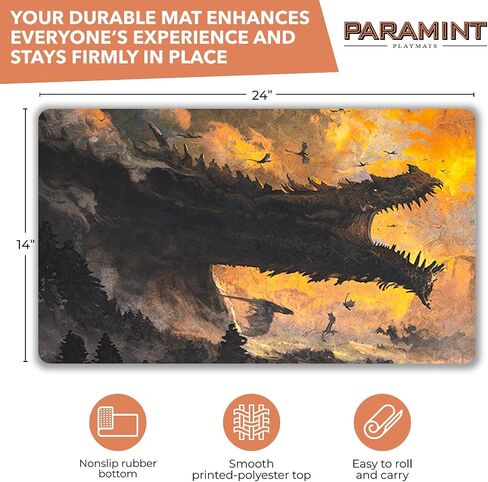 YOUR DURABLE MAT ENHANCES EVERYONE'S EXPERIENCE AND STAYS FIRMLY IN PLACE

PARAMINT
PLAYMATS

24"

14"

Nonslip rubber bottom

Smooth printed-polyester top

Easy to roll and carry